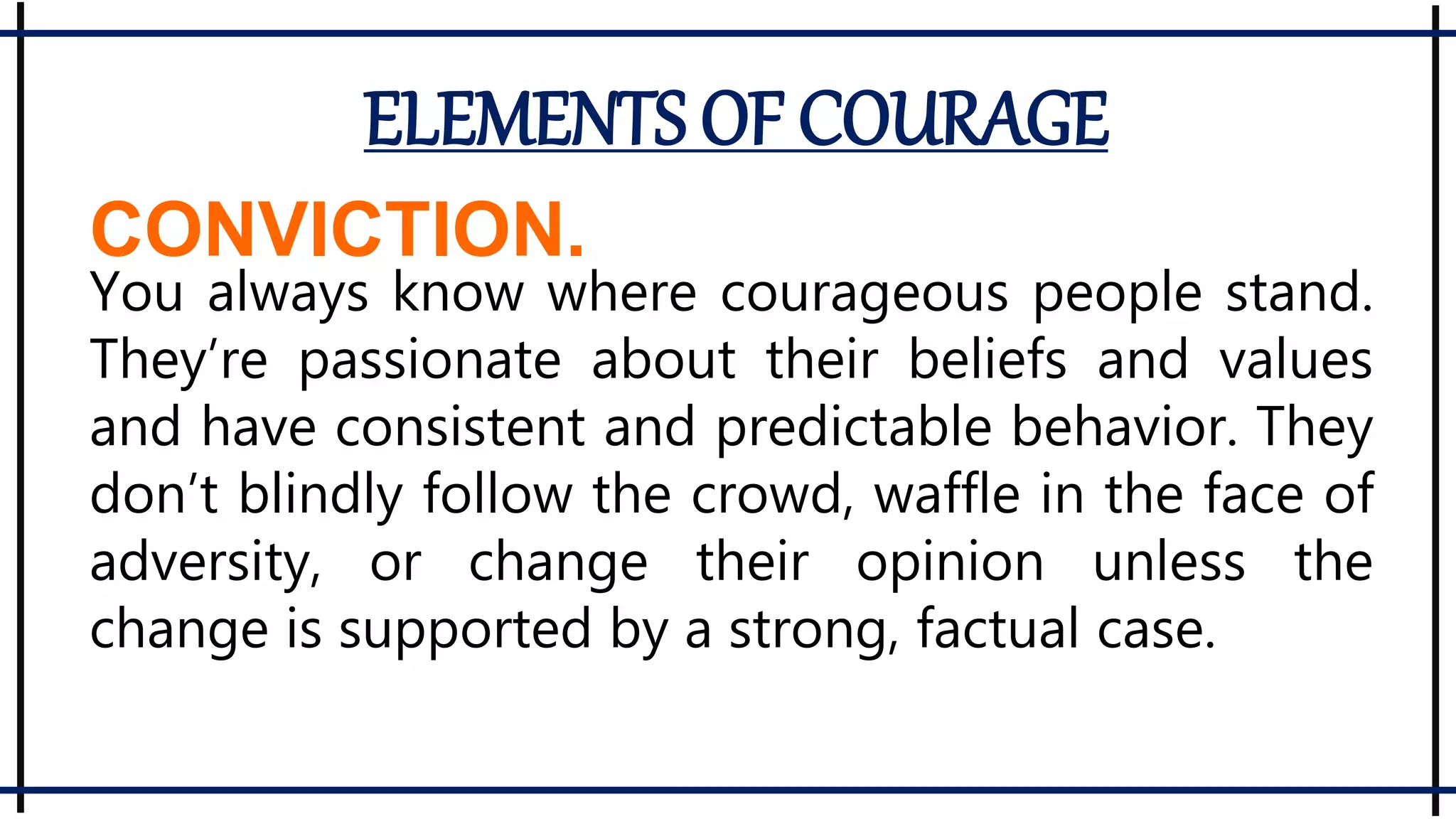 ELEMENTS OF COURAGE

CONVICTION.

You always know where courageous people stand. They’re passionate about their beliefs and values and have consistent and predictable behavior. They don’t blindly follow the crowd, waffle in the face of adversity, or change their opinion unless the change is supported by a strong, factual case.